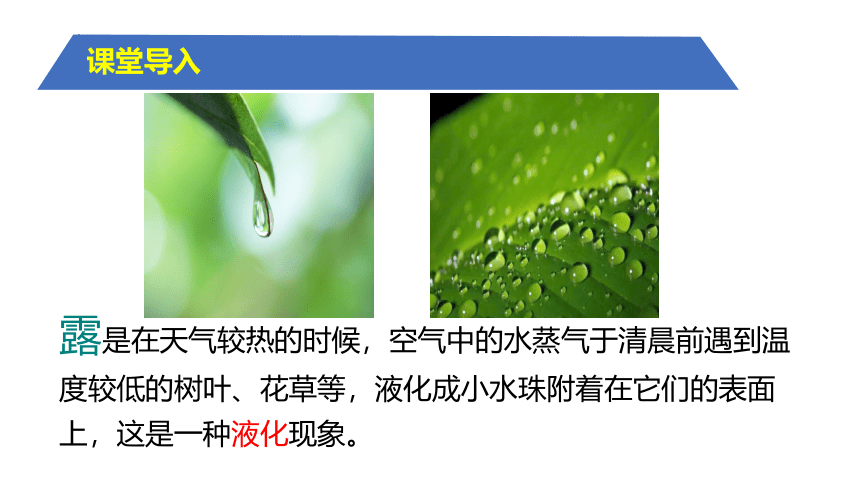 课堂导入

露是在天气较热的时候，空气中的水蒸气于清晨前遇到温度较低的树叶、花草等，液化成小水珠附着在它们的表面上，这是一种液化现象。